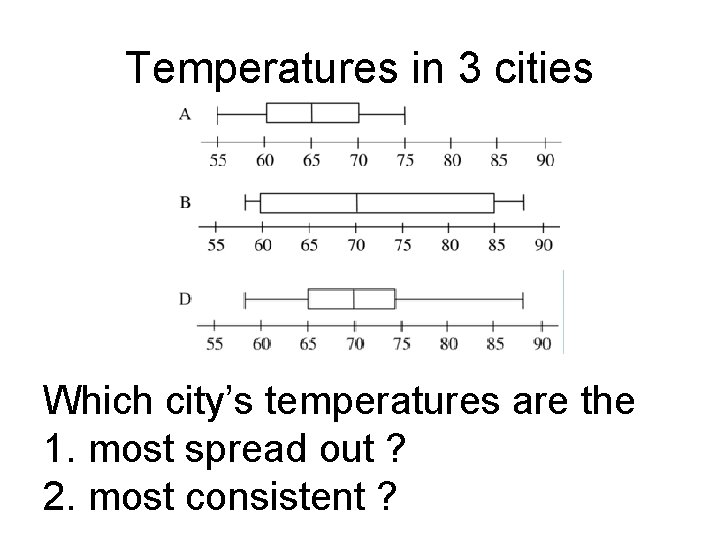 Temperatures in 3 cities

A

55 60 65 70 75 80 85 90

B

55 60 65 70 75 80 85 90

D

55 60 65 70 75 80 85 90

Which city's temperatures are the
1. most spread out ?
2. most consistent ?